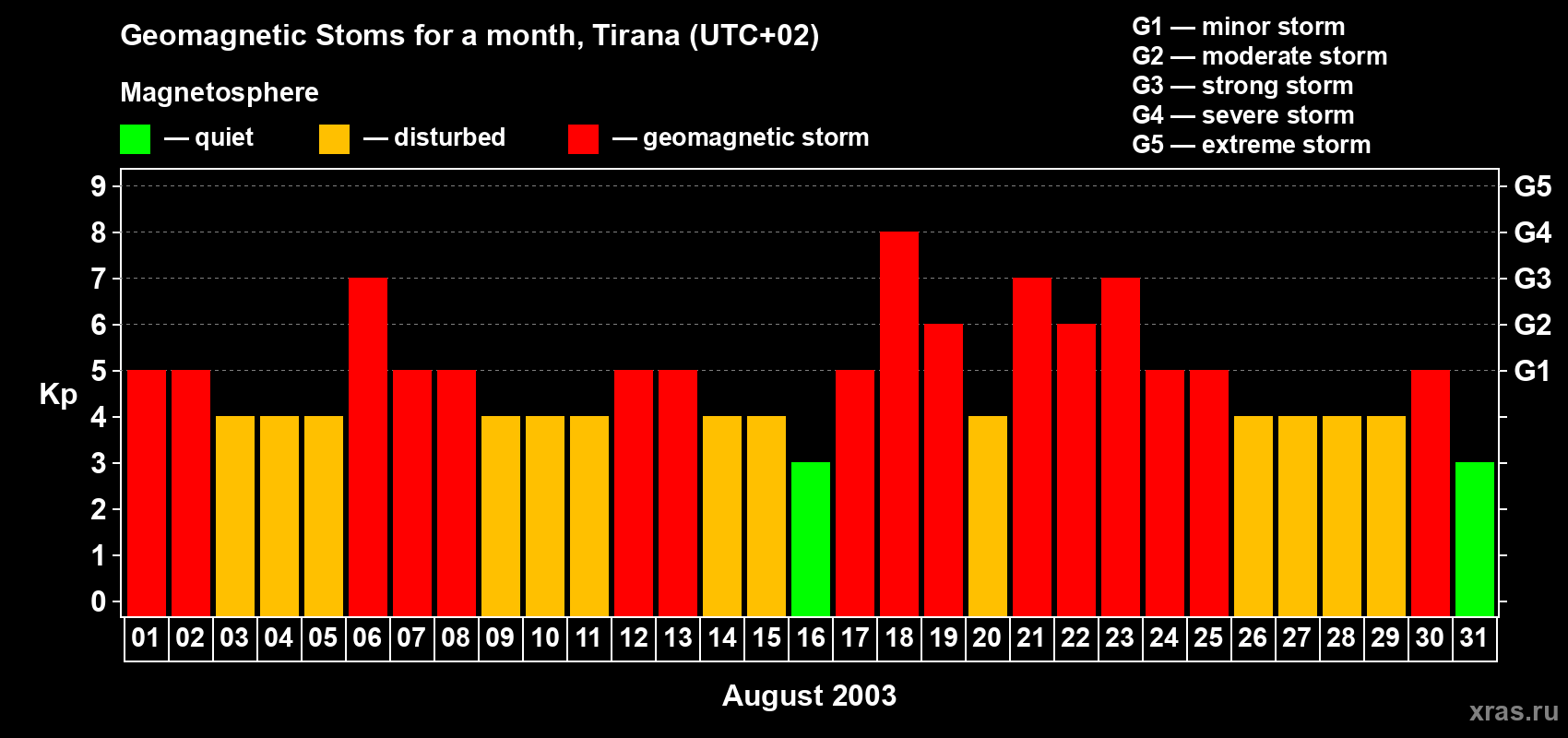 Geomagnetic Stoms for a month, Tirana (UTC+02)

Magnetosphere

— quiet — disturbed — geomagnetic storm

G1 — minor storm
G2 — moderate storm
G3 — strong storm
G4 — severe storm
G5 — extreme storm

Kp

9 8 7 6 5 4 3 2 1 0

G5 G4 G3 G2 G1

01 02 03 04 05 06 07 08 09 10 11 12 13 14 15 16 17 18 19 20 21 22 23 24 25 26 27 28 29 30 31

August 2003

xras.ru